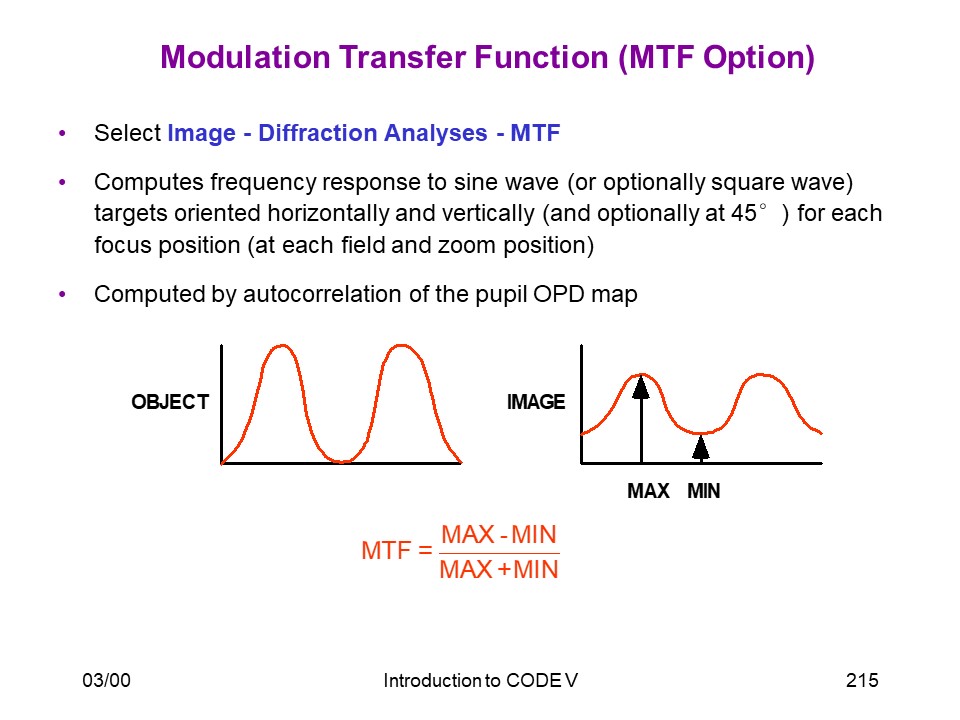 Modulation Transfer Function (MTF Option)

• Select Image - Diffraction Analyses - MTF

• Computes frequency response to sine wave (or optionally square wave) targets oriented horizontally and vertically (and optionally at 45° ) for each focus position (at each field and zoom position)

• Computed by autocorrelation of the pupil OPD map

OBJECT

IMAGE

MAX MIN

$\text{MTF} = \frac{\text{MAX} - \text{MIN}}{\text{MAX} + \text{MIN}}$

03/00

Introduction to CODE V

215